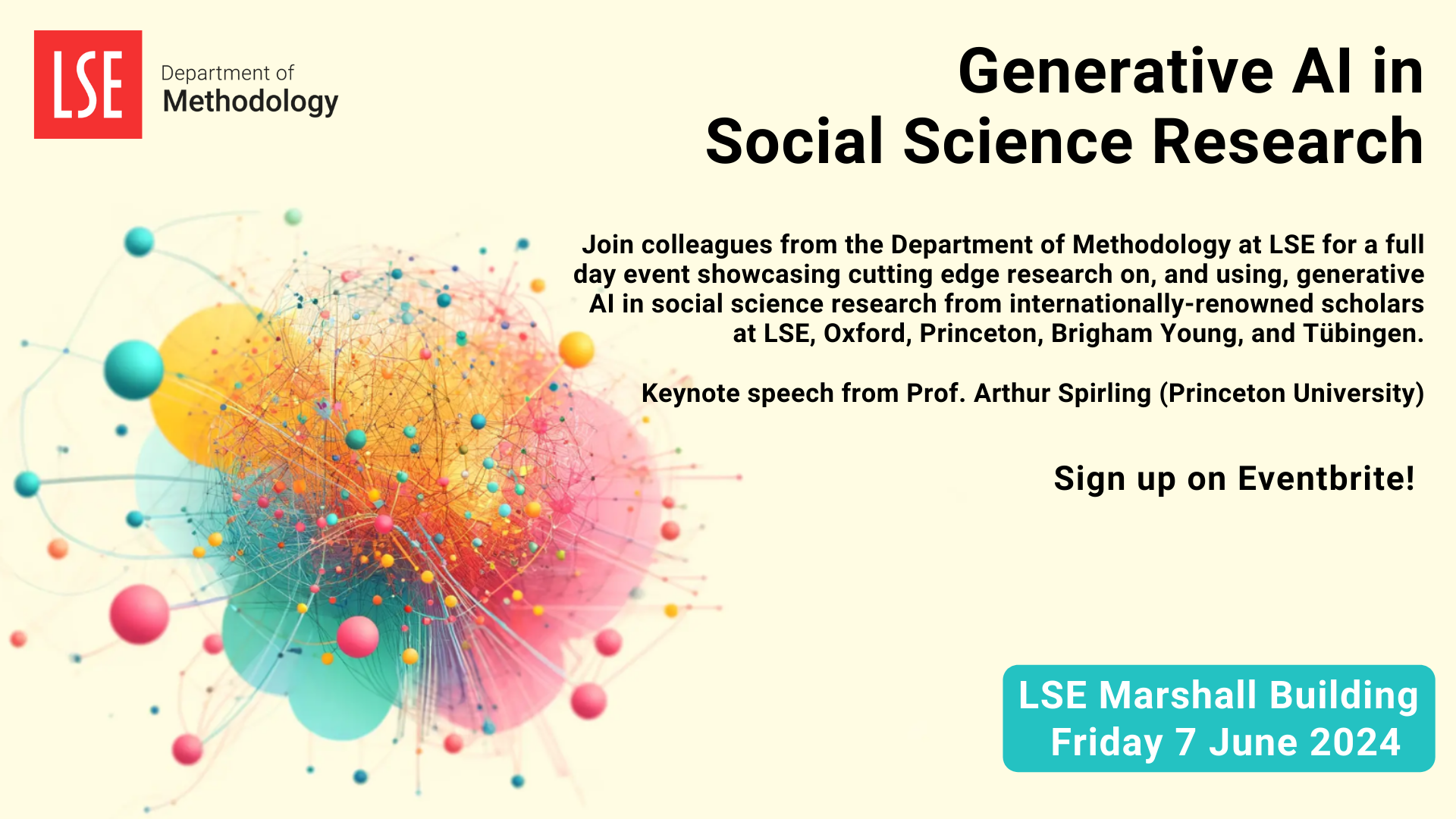 LSE

Department of
Methodology

Generative AI in
Social Science Research

Join colleagues from the Department of Methodology at LSE for a full day event showcasing cutting edge research on, and using, generative AI in social science research from internationally-renowned scholars at LSE, Oxford, Princeton, Brigham Young, and Tübingen.

Keynote speech from Prof. Arthur Spirling (Princeton University)

Sign up on Eventbrite!

LSE Marshall Building
Friday 7 June 2024